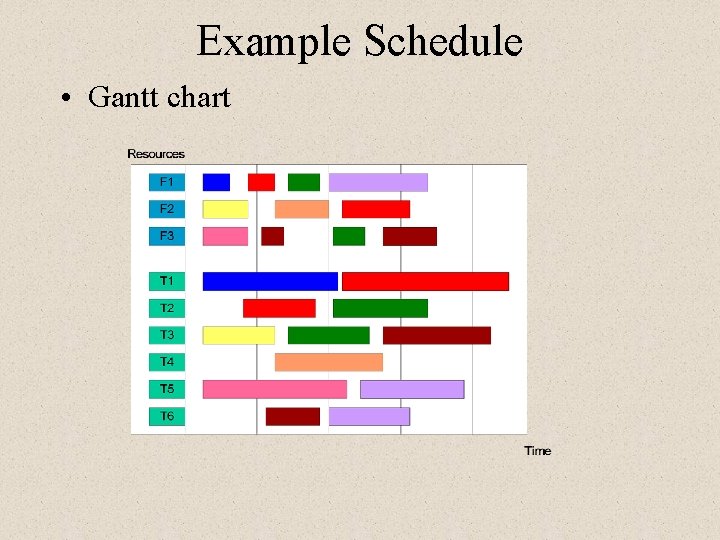 Example Schedule

• Gantt chart

Resources

F1

F2

F3

T1

T2

T3

T4

T5

T6

Time